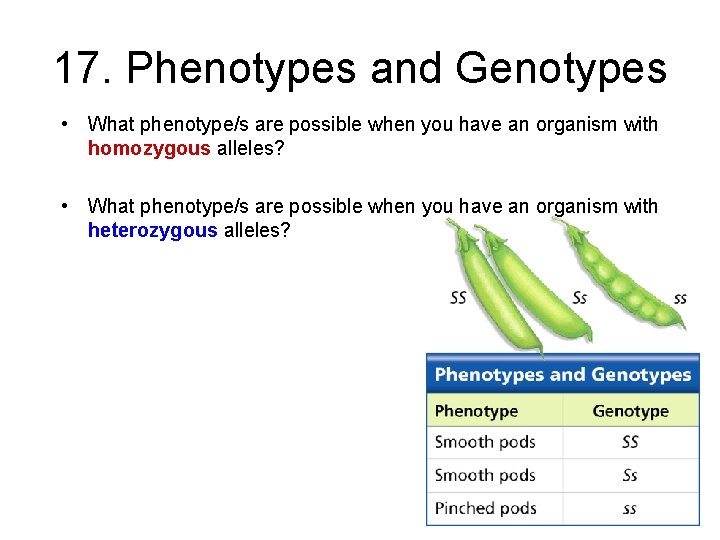 17. Phenotypes and Genotypes

• What phenotype/s are possible when you have an organism with homozygous alleles?

• What phenotype/s are possible when you have an organism with heterozygous alleles?

SS

Ss

ss

Phenotypes and Genotypes

| Phenotype | Genotype |
|---|---|
| Smooth pods | SS |
| Smooth pods | Ss |
| Pinched pods | ss |